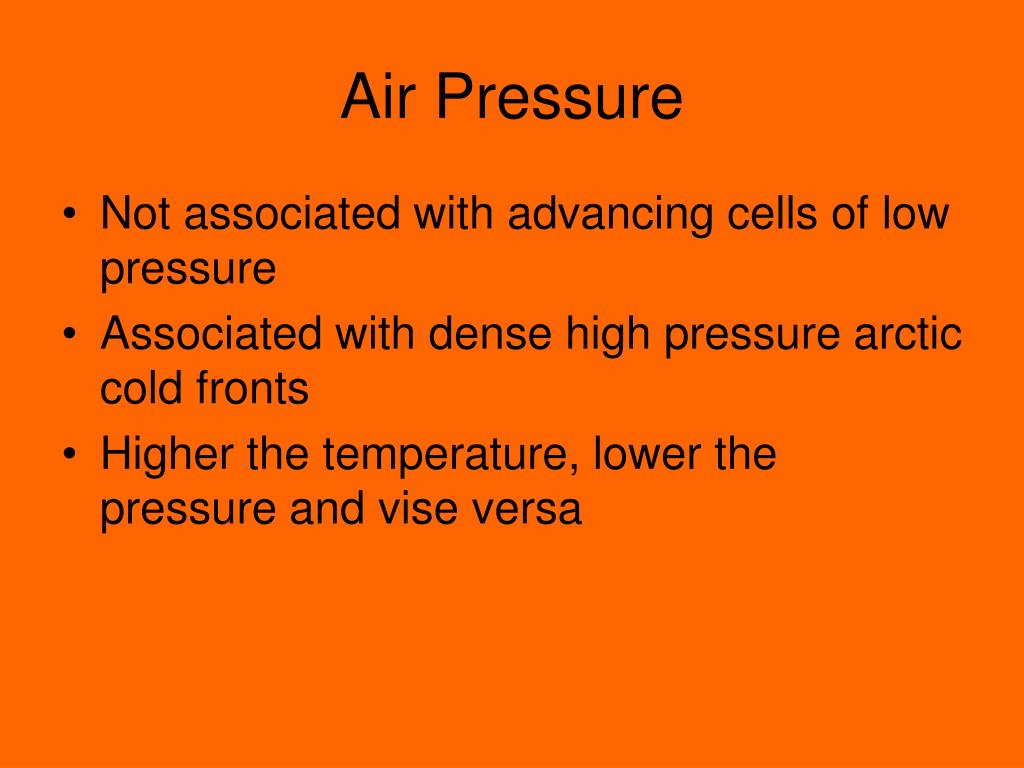 Air Pressure

• Not associated with advancing cells of low pressure
• Associated with dense high pressure arctic cold fronts
• Higher the temperature, lower the pressure and vise versa